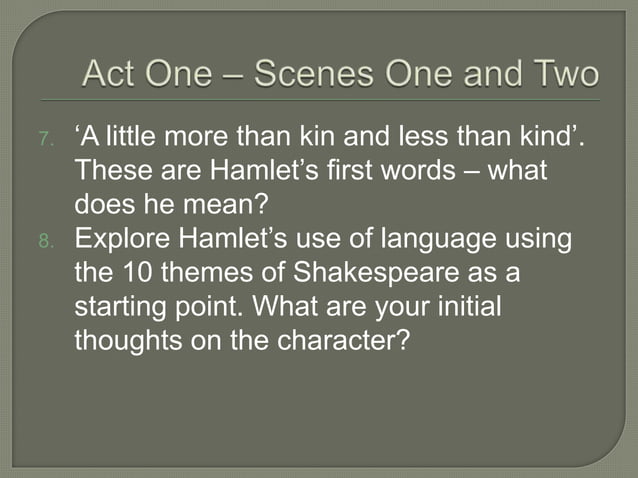 Act One – Scenes One and Two

7. ‘A little more than kin and less than kind’. These are Hamlet’s first words – what does he mean?
8. Explore Hamlet’s use of language using the 10 themes of Shakespeare as a starting point. What are your initial thoughts on the character?